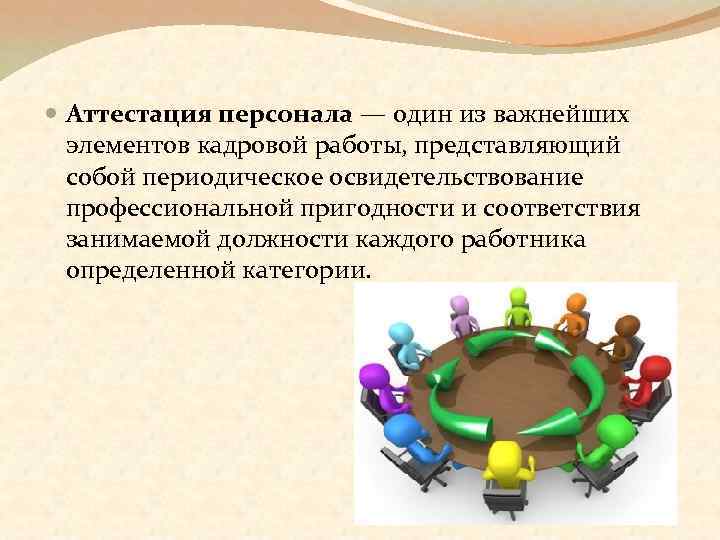 Аттестация персонала — один из важнейших элементов кадровой работы, представляющий собой периодическое освидетельствование профессиональной пригодности и соответствия занимаемой должности каждого работника определенной категории.